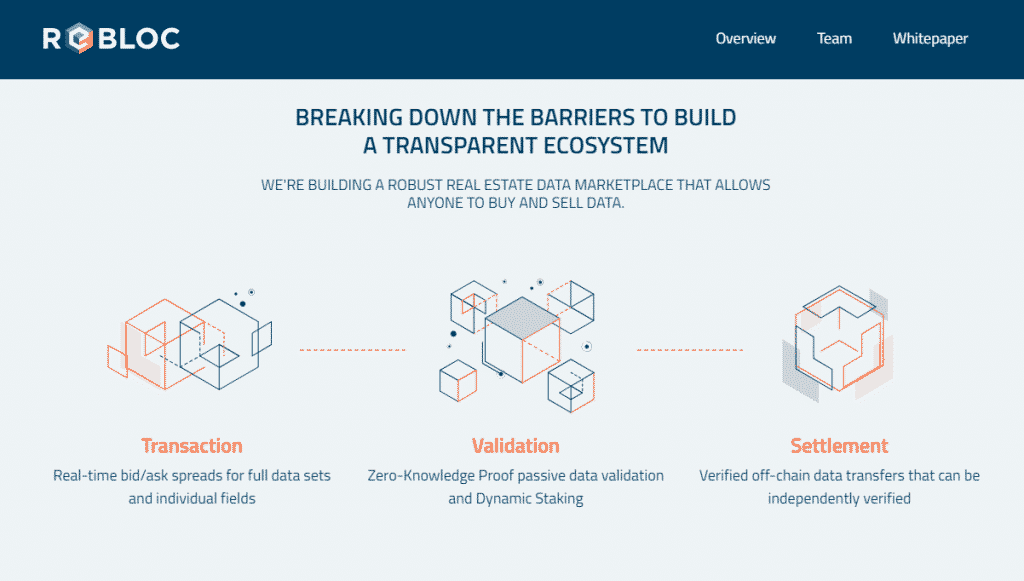 REBLOC

Overview Team Whitepaper

BREAKING DOWN THE BARRIERS TO BUILD A TRANSPARENT ECOSYSTEM

WE'RE BUILDING A ROBUST REAL ESTATE DATA MARKETPLACE THAT ALLOWS ANYONE TO BUY AND SELL DATA.

Transaction
Real-time bid/ask spreads for full data sets and individual fields

Validation
Zero-Knowledge Proof passive data validation and Dynamic Staking

Settlement
Verified off-chain data transfers that can be independently verified